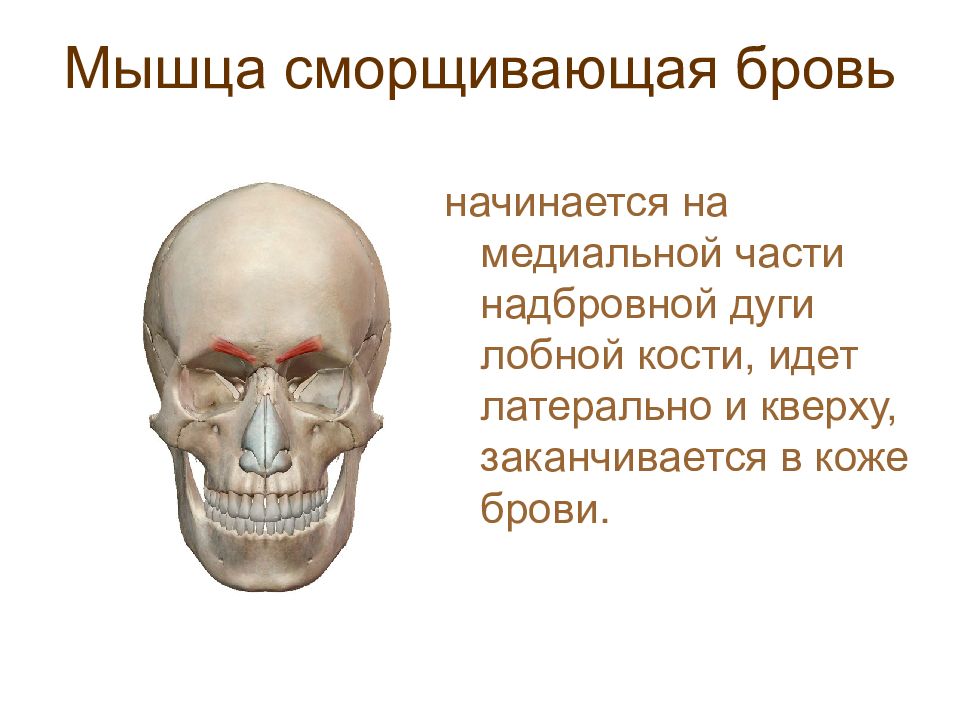 Мышца сморщивающая бровь

начинается на медиальной части надбровной дуги лобной кости, идет латерально и кверху, заканчивается в коже брови.